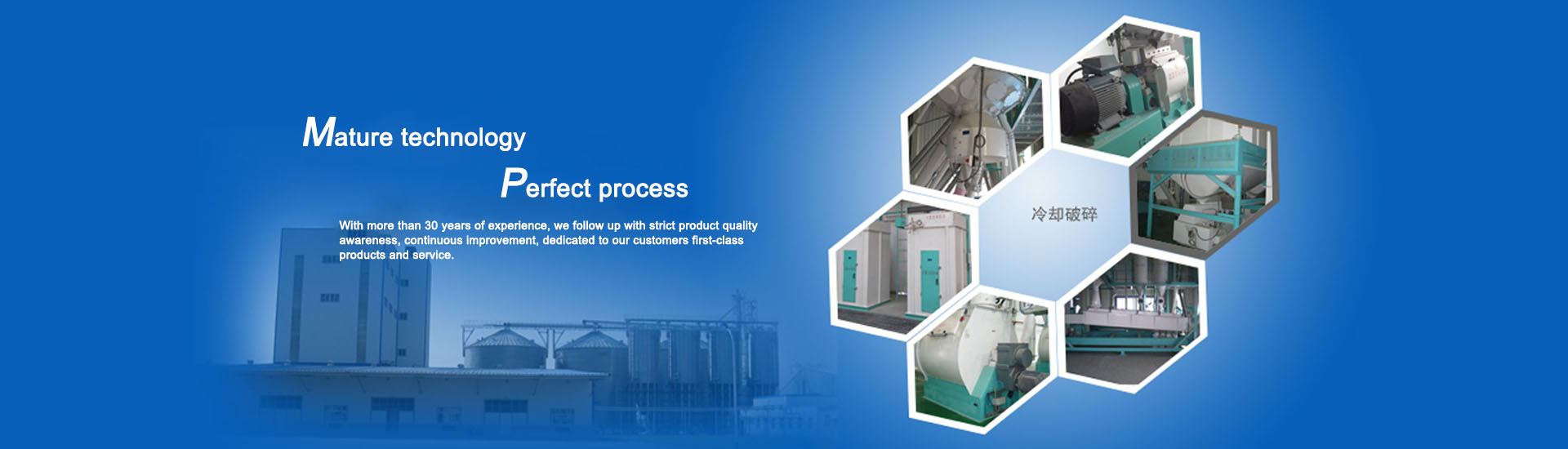 Mature technology

Perfect process

With more than 30 years of experience, we follow up with strict product quality awareness, continuous improvement, dedicated to our customers first-class products and service.

冷却破碎